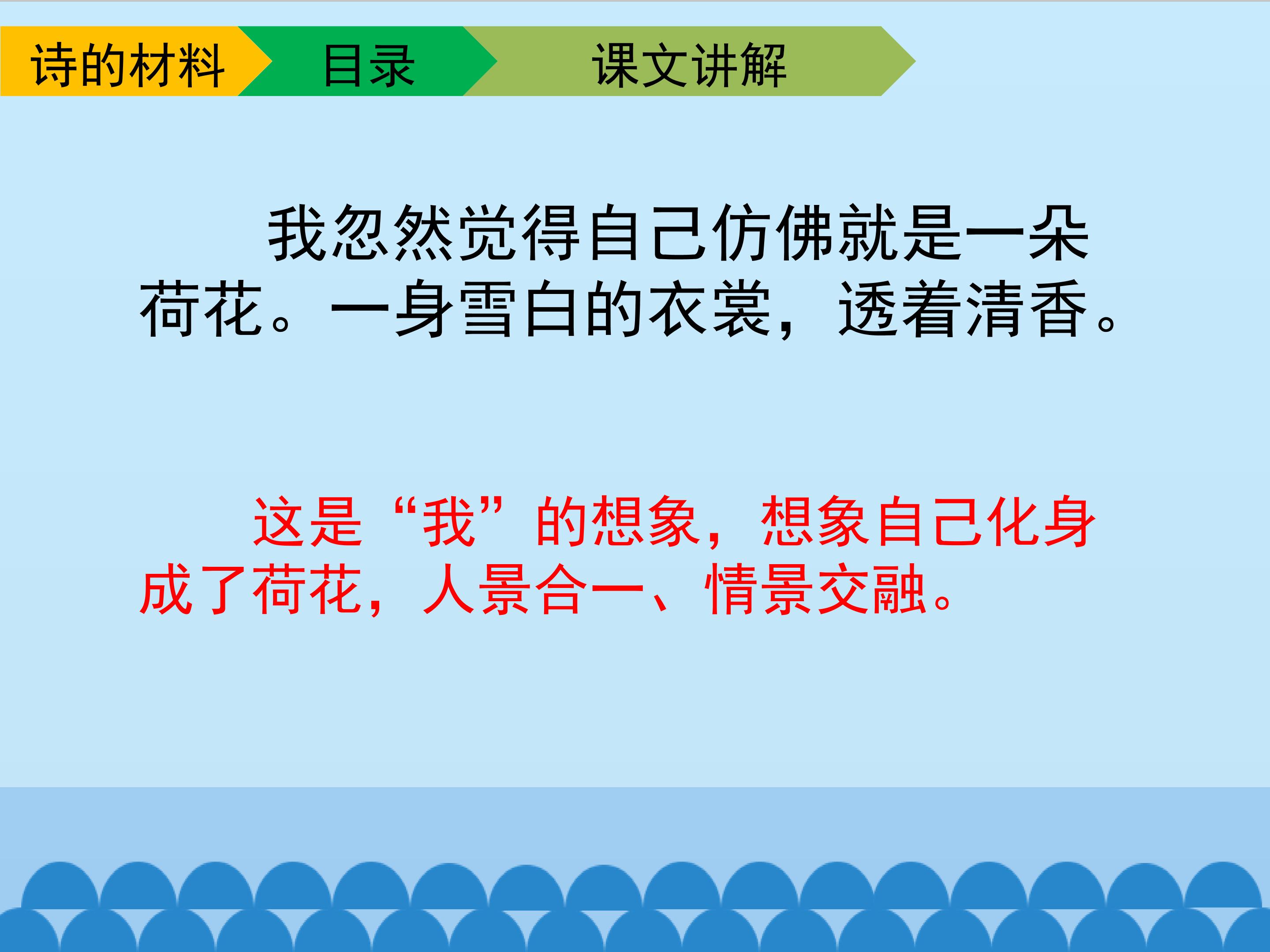 诗的材料 目录 课文讲解

我忽然觉得自己仿佛就是一朵荷花。一身雪白的衣裳，透着清香。

这是“我”的想象，想象自己化身成了荷花，人景合一、情景交融。